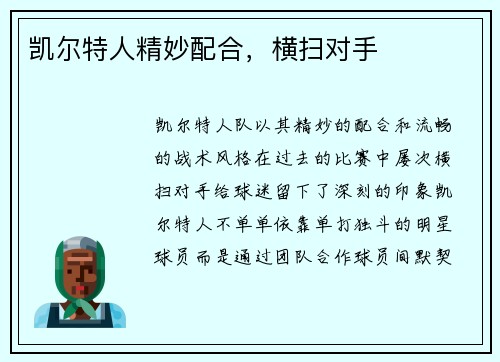 凯尔特人精妙配合，横扫对手

凯尔特人队以其精妙的配合和流畅的战术风格在过去的比赛中屡次横扫对手给球迷留下了深刻的印象凯尔特人不单单依靠单打独斗的明星球员而是通过团队合作球员间默契